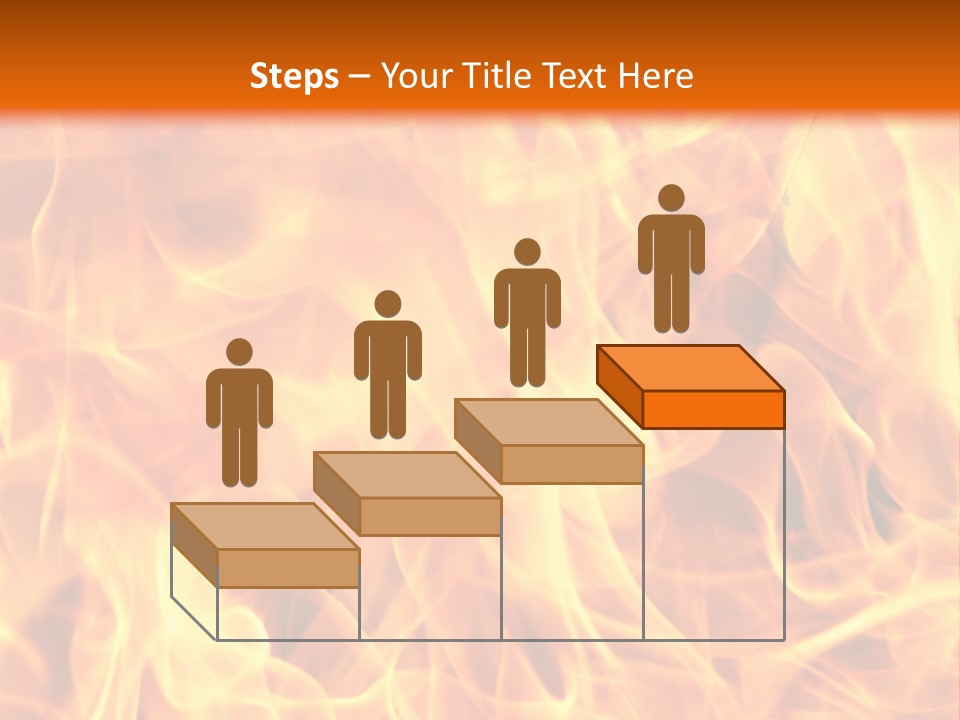 Steps – Your Title Text Here